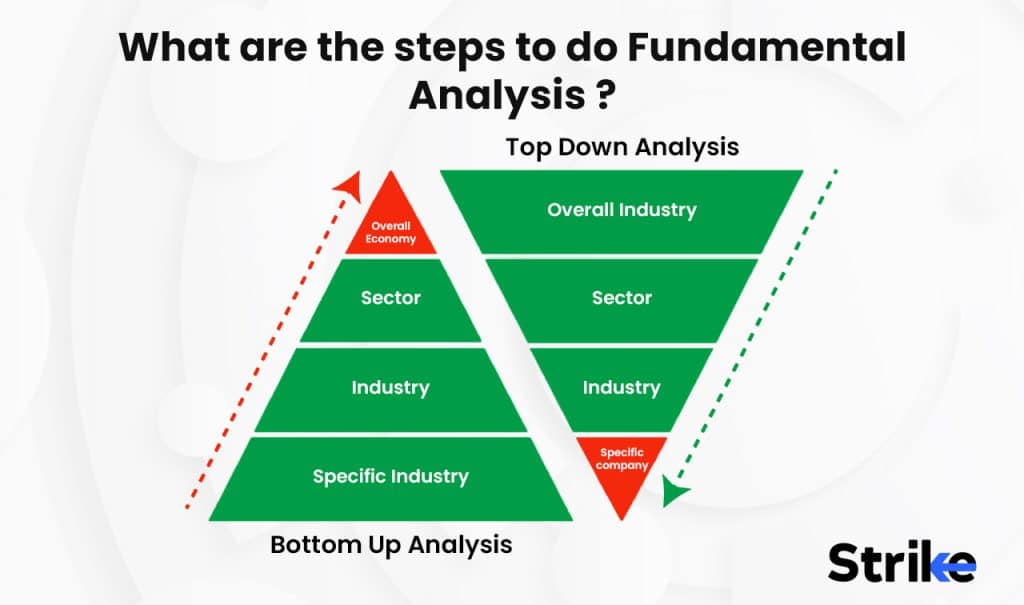 What are the steps to do Fundamental Analysis ?

Top Down Analysis

Overall Economy

Sector

Industry

Specific Industry

Bottom Up Analysis

Overall Industry

Sector

Industry

Specific company

Strike